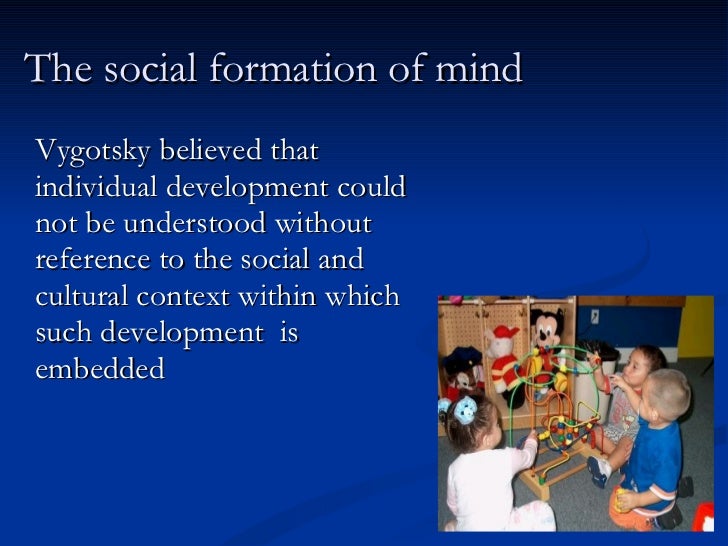 The social formation of mind

Vygotsky believed that individual development could not be understood without reference to the social and cultural context within which such development  is embedded